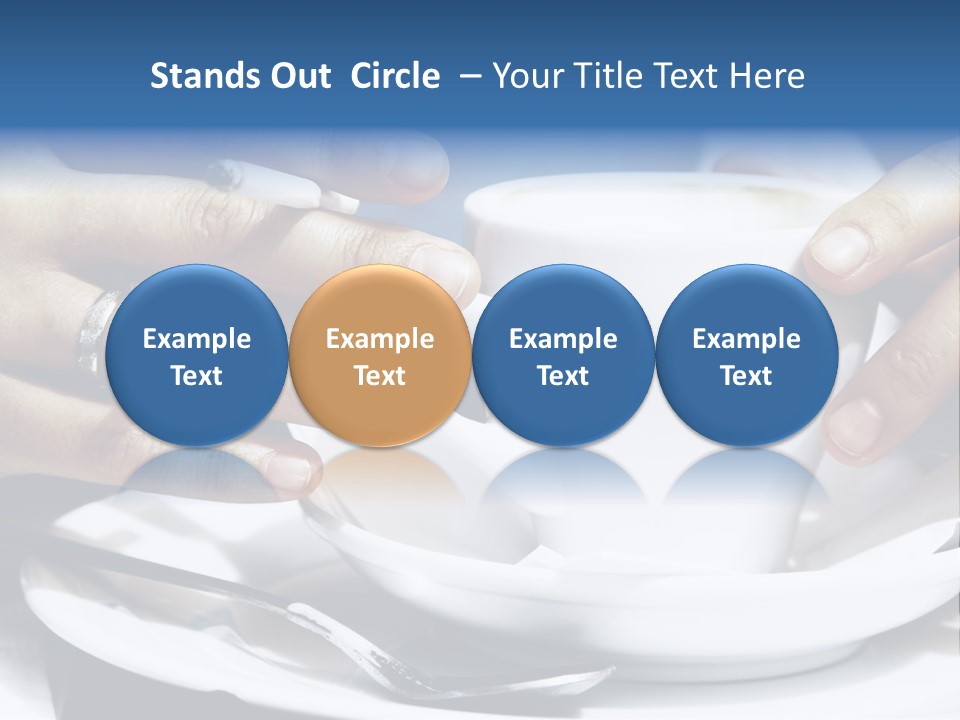 Stands Out Circle – Your Title Text Here

Example Text

Example Text

Example Text

Example Text